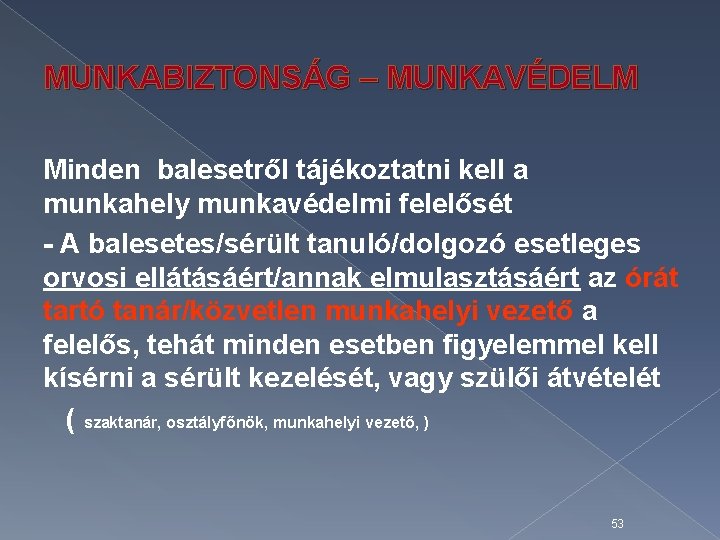 MUNKABIZTONSÁG – MUNKAVÉDELM

Minden balesetről tájékoztatni kell a munkahely munkavédelmi felelősét

- A balesetes/sérült tanuló/dolgozó esetleges orvosi ellátásáért/annak elmulasztásáért az órát tartó tanár/közvetlen munkahelyi vezető a felelős, tehát minden esetben figyelemmel kell kísérni a sérült kezelését, vagy szülői átvételét

( szaktanár, osztályfőnök, munkahelyi vezető, )

53